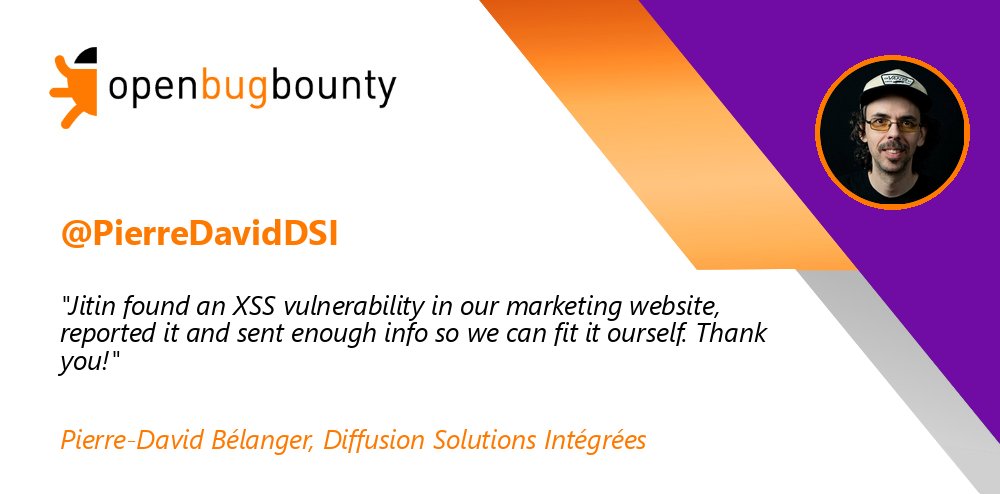 openbugbounty

@PierreDavidDSI

"Jitin found an XSS vulnerability in our marketing website, reported it and sent enough info so we can fit it ourself. Thank you!"

Pierre-David Bélanger, Diffusion Solutions Intégrées